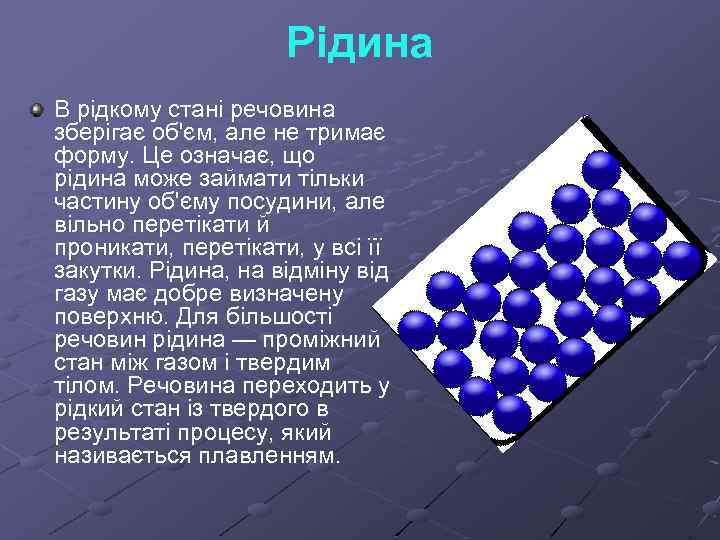 Рідина

В рідкому стані речовина зберігає об'єм, але не тримає форму. Це означає, що рідина може займати тільки частину об'єму посудини, але вільно перетікати й проникати, перетікати, у всі її закутки. Рідина, на відміну від газу має добре визначену поверхню. Для більшості речовин рідина — проміжний стан між газом і твердим тілом. Речовина переходить у рідкий стан із твердого в результаті процесу, який називається плавленням.